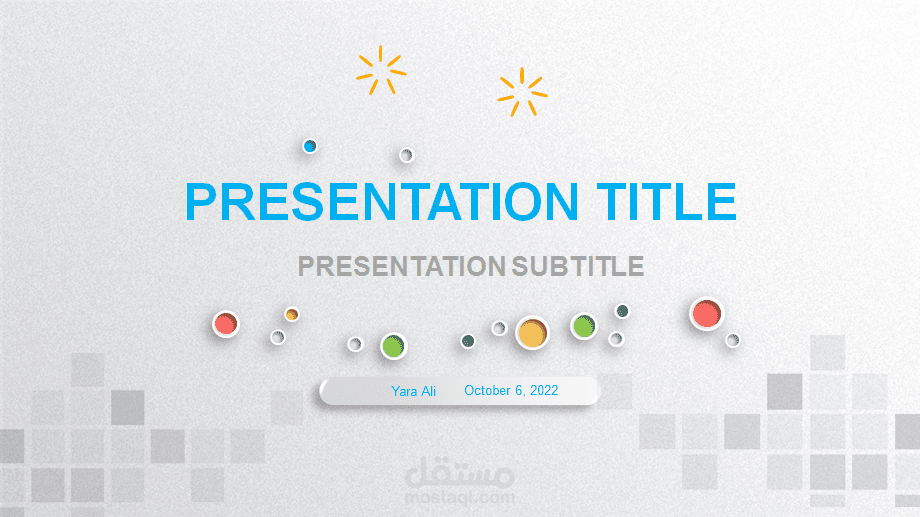 PRESENTATION TITLE

PRESENTATION SUBTITLE

Yara Ali October 6, 2022

مستقل
mostaql.com